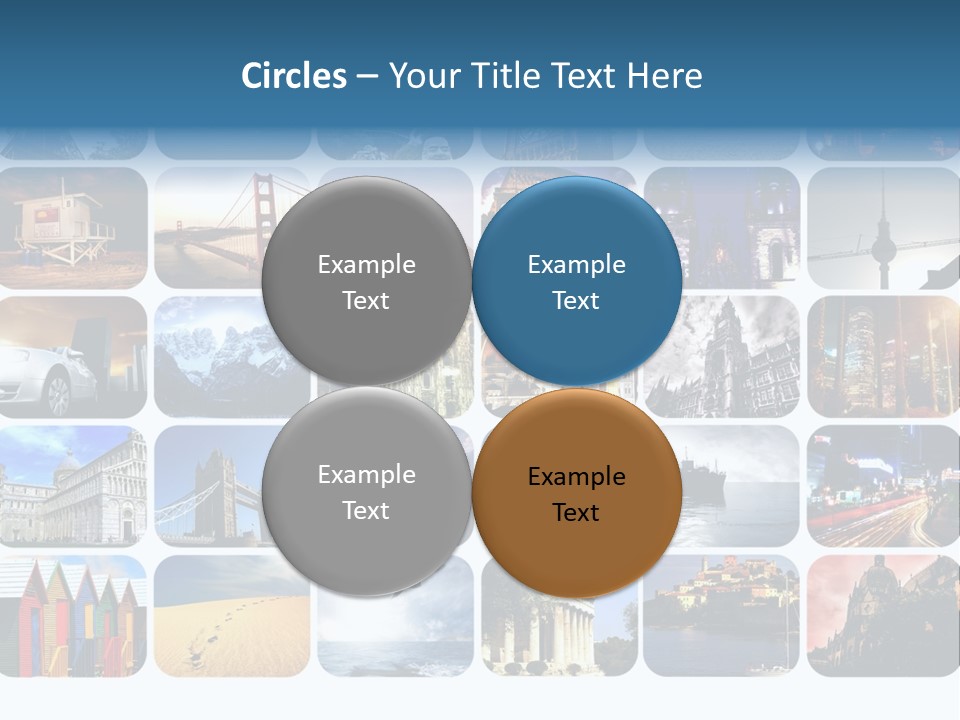 Circles – Your Title Text Here

Example Text

Example Text

Example Text

Example Text